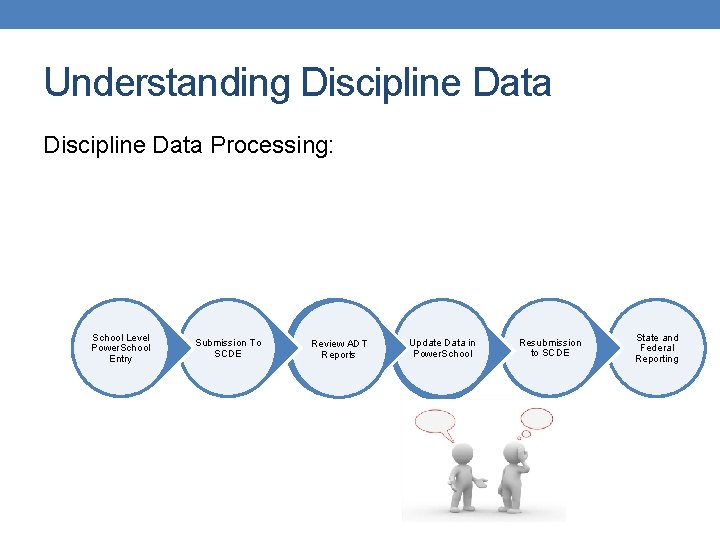 Understanding Discipline Data

Discipline Data Processing:

School Level PowerSchool Entry

Submission To SCDE

Review ADT Reports

Update Data in PowerSchool

Resubmission to SCDE

State and Federal Reporting